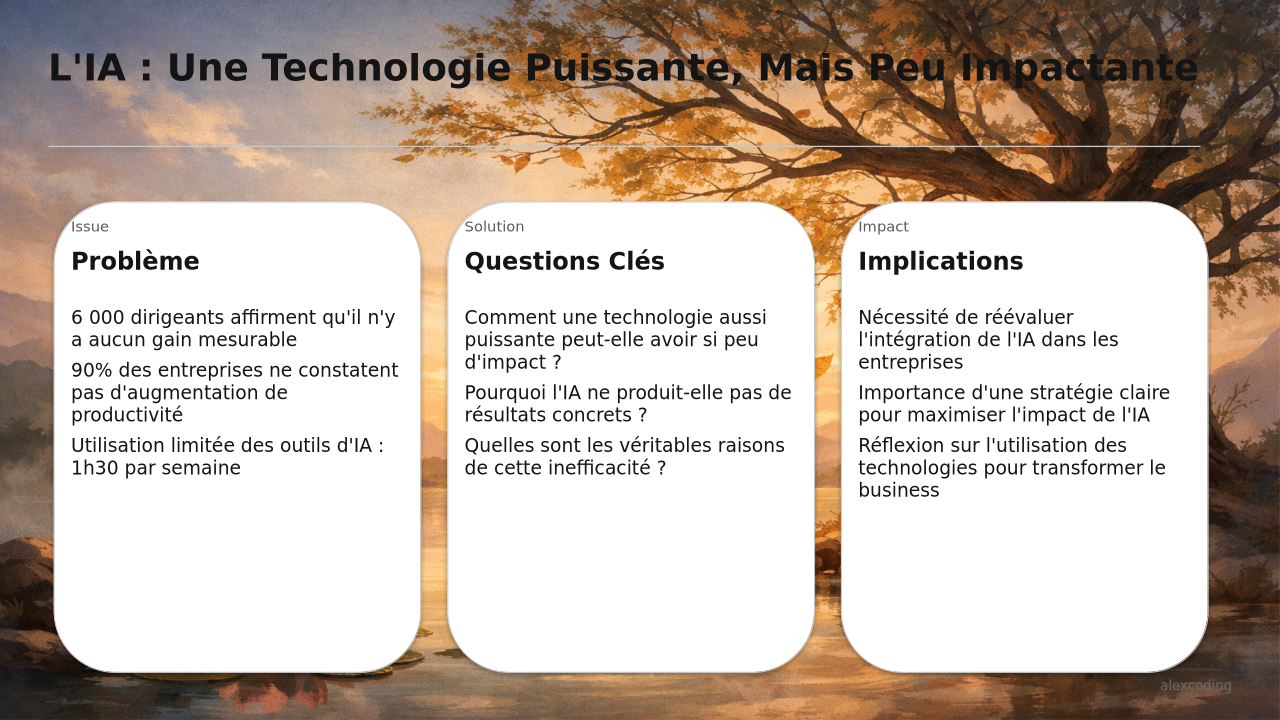 L'IA : Une Technologie Puissante, Mais Peu Impactante

Issue

Problème

6 000 dirigeants affirment qu'il n'y a aucun gain mesurable

90% des entreprises ne constatent pas d'augmentation de productivité

Utilisation limitée des outils d'IA : 1h30 par semaine

Solution

Questions Clés

Comment une technologie aussi puissante peut-elle avoir si peu d'impact ?

Pourquoi l'IA ne produit-elle pas de résultats concrets ?

Quelles sont les véritables raisons de cette inefficacité ?

Impact

Implications

Nécessité de réévaluer l'intégration de l'IA dans les entreprises

Importance d'une stratégie claire pour maximiser l'impact de l'IA

Réflexion sur l'utilisation des technologies pour transformer le business

alexcoding